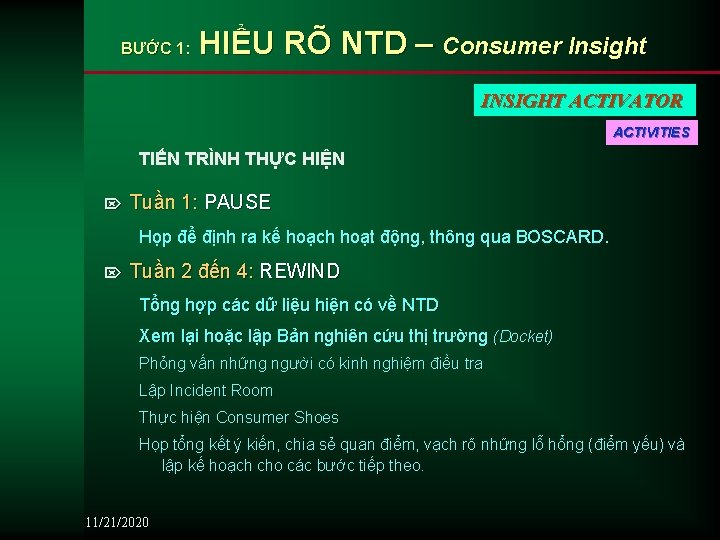 BƯỚC 1: HIỂU RÕ NTD – Consumer Insight

INSIGHT ACTIVATOR

ACTIVITIES

TIẾN TRÌNH THỰC HIỆN

Tuần 1: PAUSE

Họp để định ra kế hoạch hoạt động, thông qua BOSCARD.

Tuần 2 đến 4: REWIND

Tổng hợp các dữ liệu hiện có về NTD

Xem lại hoặc lập Bản nghiên cứu thị trường (Docket)

Phỏng vấn những người có kinh nghiệm điều tra

Lập Incident Room

Thực hiện Consumer Shoes

Họp tổng kết ý kiến, chia sẻ quan điểm, vạch rõ những lỗ hổng (điểm yếu) và lập kế hoạch cho các bước tiếp theo.

11/21/2020